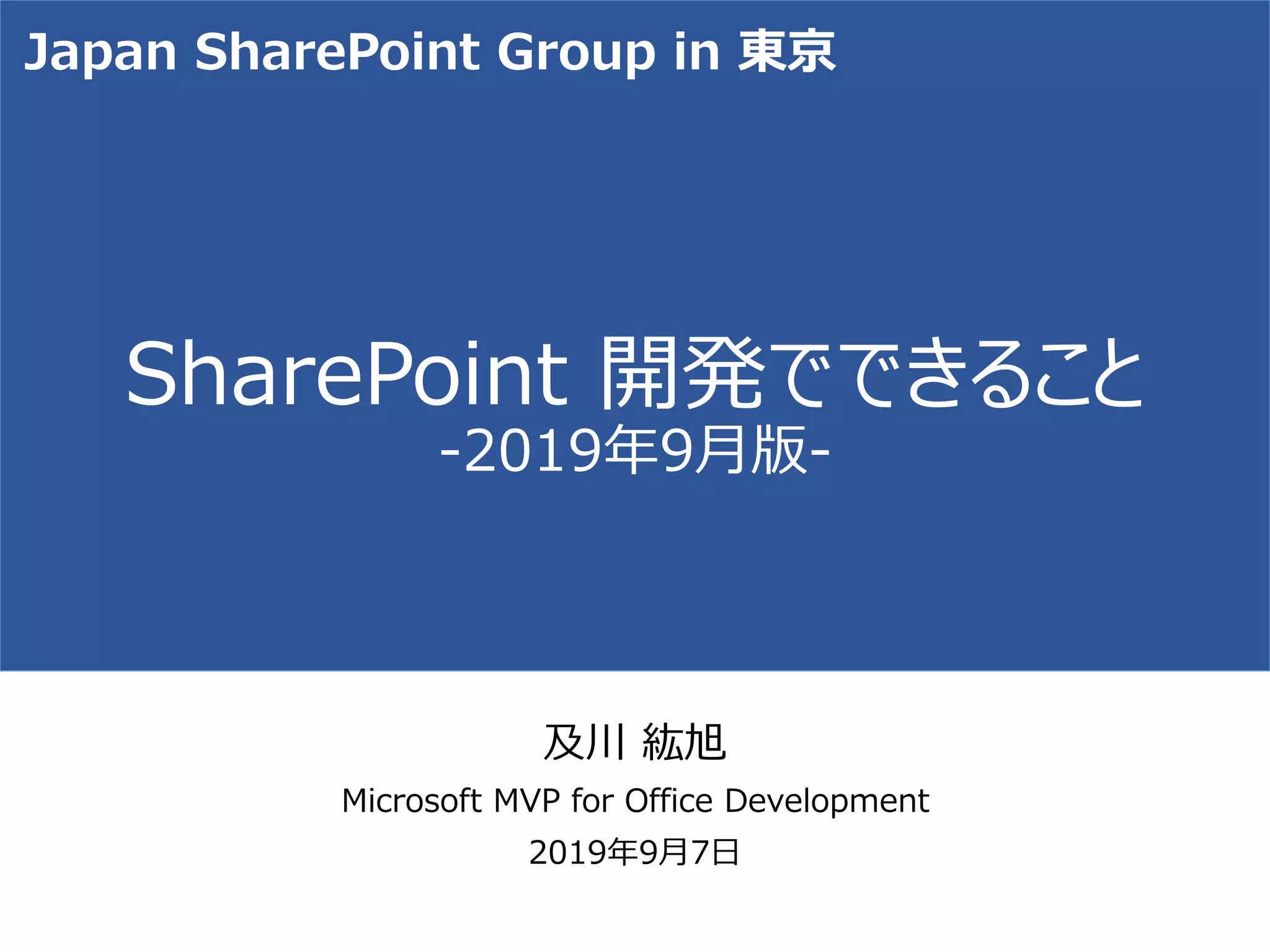 Japan SharePoint Group in 東京

SharePoint 開発でできること
-2019年9月版-

及川 紘旭
Microsoft MVP for Office Development
2019年9月7日